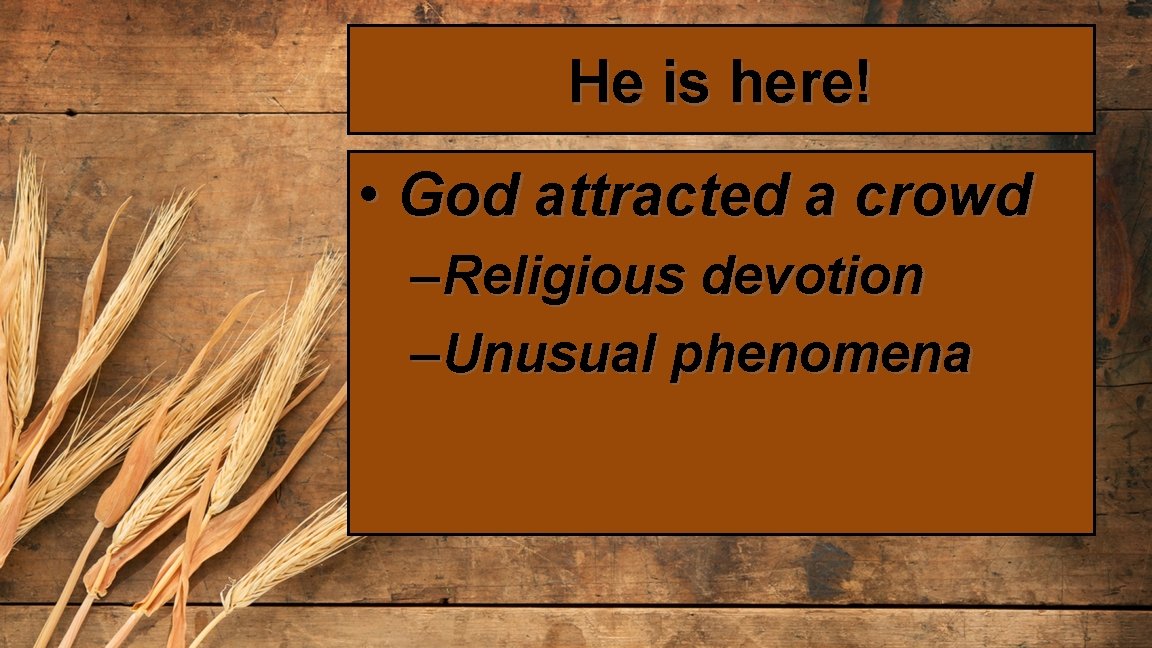 He is here!

• God attracted a crowd
–Religious devotion
–Unusual phenomena